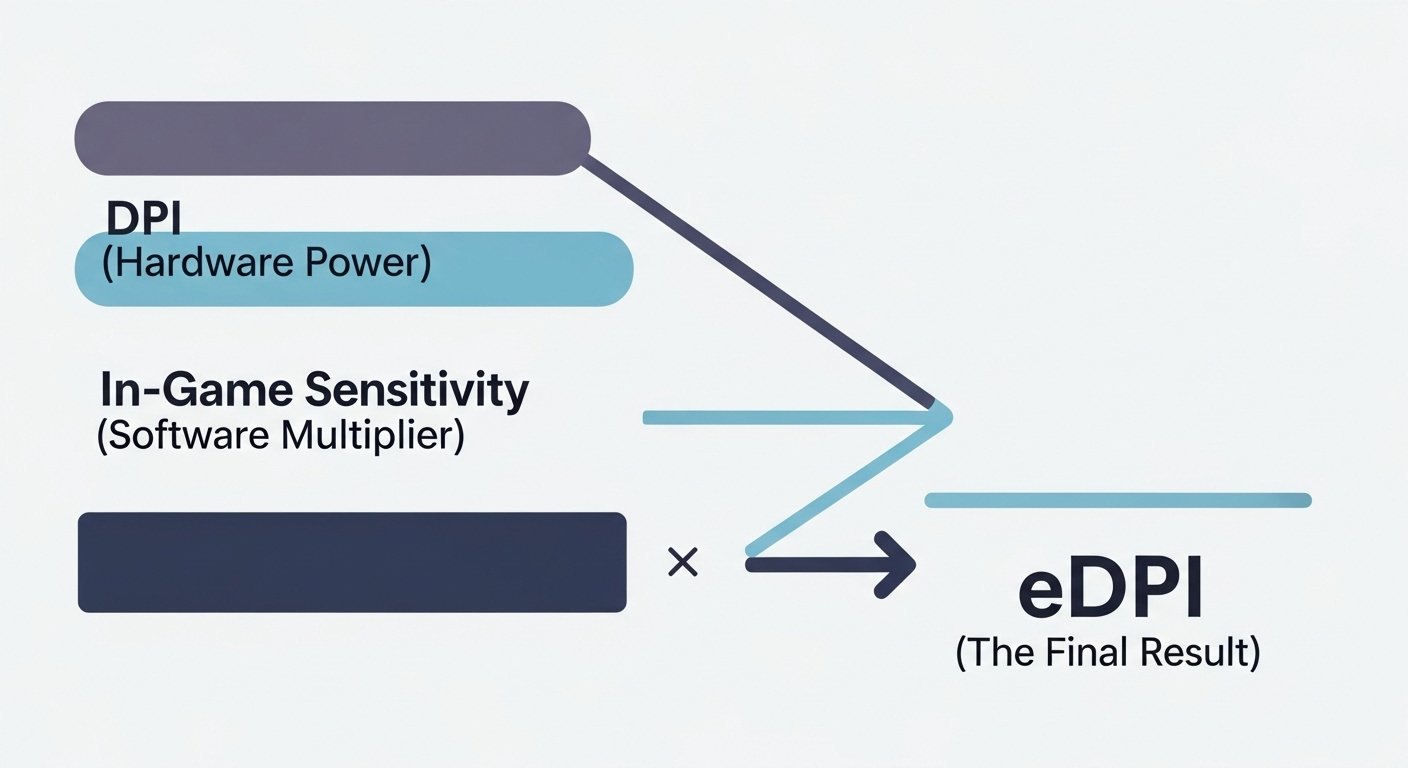 DPI
(Hardware Power)

In-Game Sensitivity
(Software Multiplier)

×

eDPI
(The Final Result)